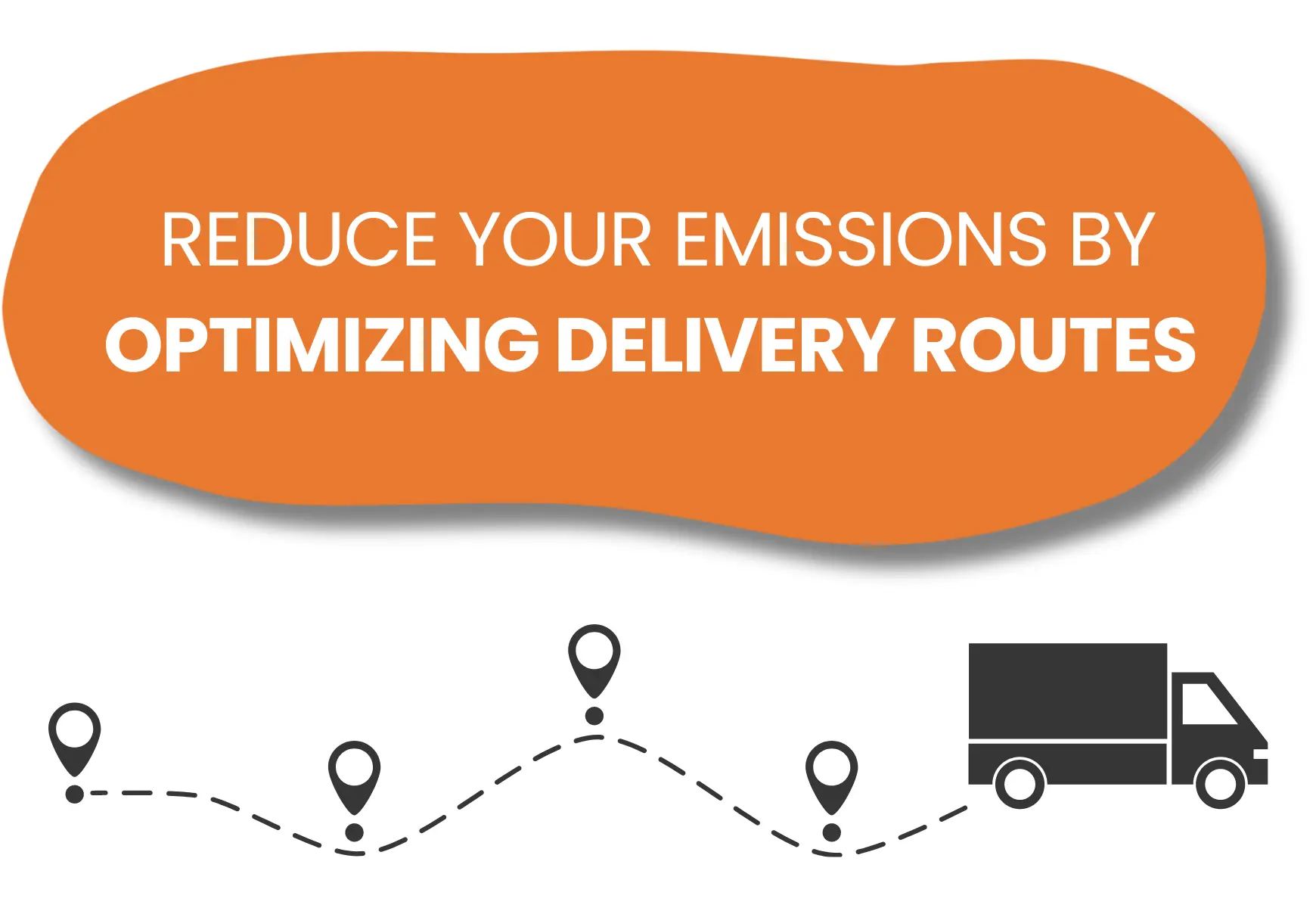 REDUCE YOUR EMISSIONS BY
OPTIMIZING DELIVERY ROUTES